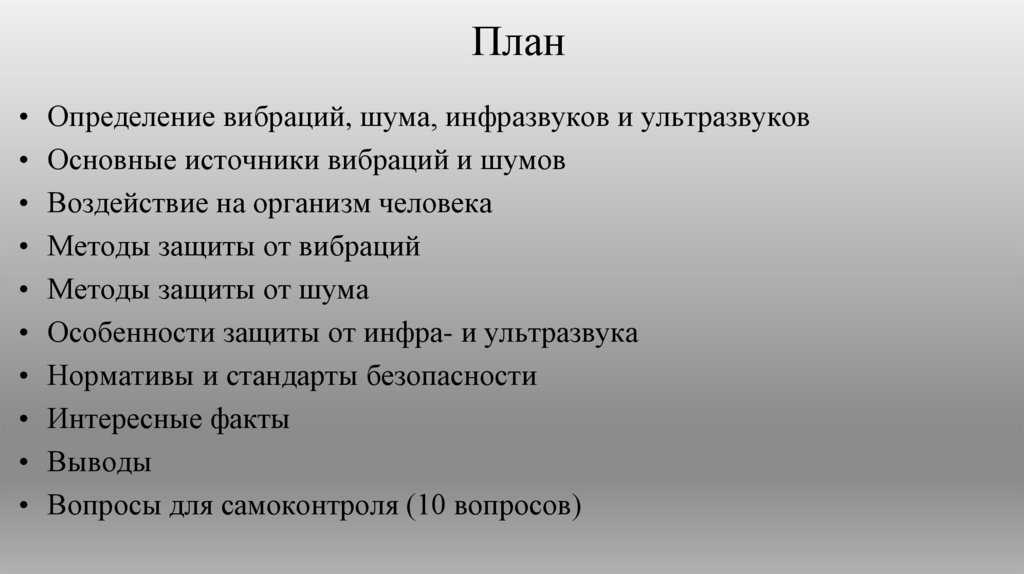 План

• Определение вибраций, шума, инфразвуков и ультразвуков
• Основные источники вибраций и шумов
• Воздействие на организм человека
• Методы защиты от вибраций
• Методы защиты от шума
• Особенности защиты от инфра- и ультразвука
• Нормативы и стандарты безопасности
• Интересные факты
• Выводы
• Вопросы для самоконтроля (10 вопросов)